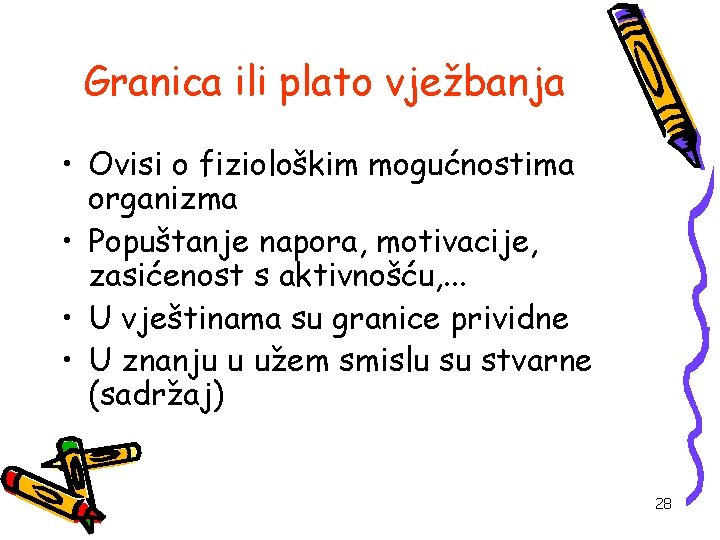 Granica ili plato vježbanja

• Ovisi o fiziološkim mogućnostima organizma
• Popuštanje napora, motivacije, zasićenost s aktivnošću,...
• U vještinama su granice prividne
• U znanju u užem smislu su stvarne (sadržaj)

28